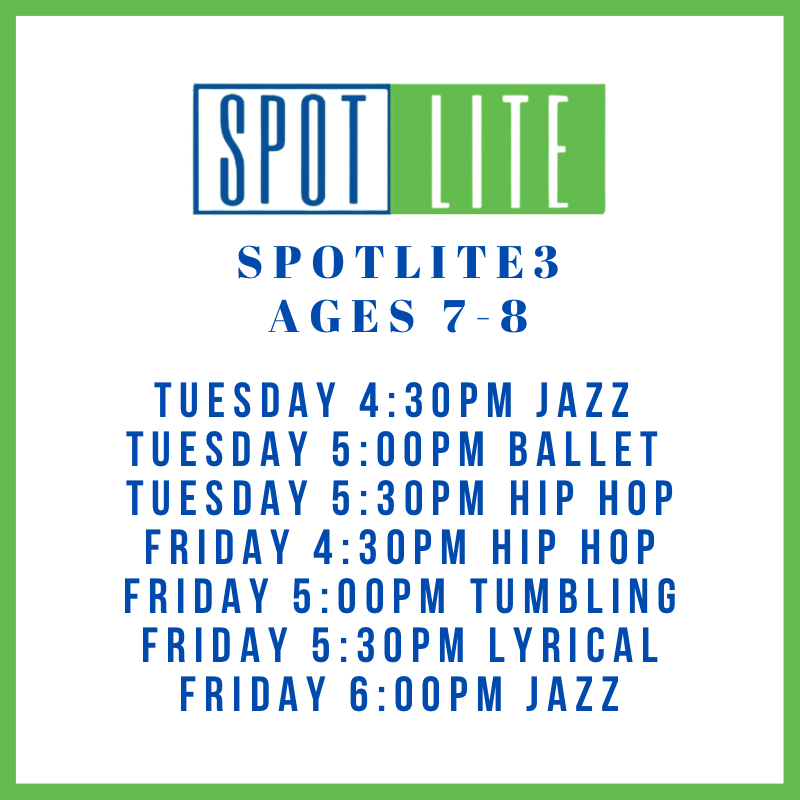 SPOT LITE

SPOTLITE3
AGES 7-8

TUESDAY 4:30PM JAZZ
TUESDAY 5:00PM BALLET
TUESDAY 5:30PM HIP HOP
FRIDAY 4:30PM HIP HOP
FRIDAY 5:00PM TUMBLING
FRIDAY 5:30PM LYRICAL
FRIDAY 6:00PM JAZZ